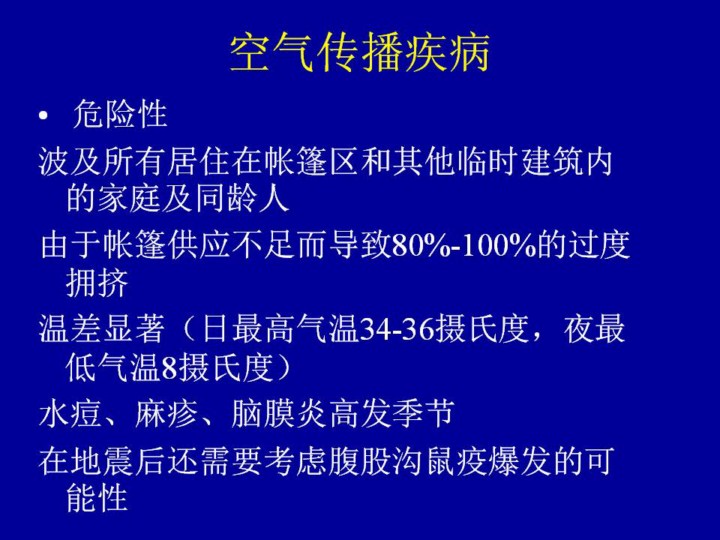 空气传播疾病

• 危险性

波及所有居住在帐篷区和其他临时建筑内的家庭及同龄人

由于帐篷供应不足而导致80%-100%的过度拥挤

温差显著（日最高气温34-36摄氏度，夜最低气温8摄氏度）

水痘、麻疹、脑膜炎高发季节

在地震后还需要考虑腹股沟鼠疫爆发的可能性